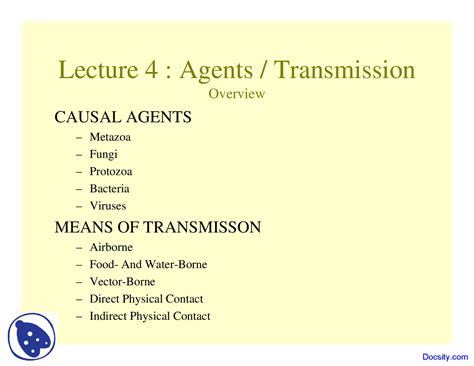 Lecture 4 : Agents / Transmission
Overview

CAUSAL AGENTS
– Metazoa
– Fungi
– Protozoa
– Bacteria
– Viruses

MEANS OF TRANSMISSON
– Airborne
– Food- And Water-Borne
– Vector-Borne
– Direct Physical Contact
– Indirect Physical Contact

Docsity.com